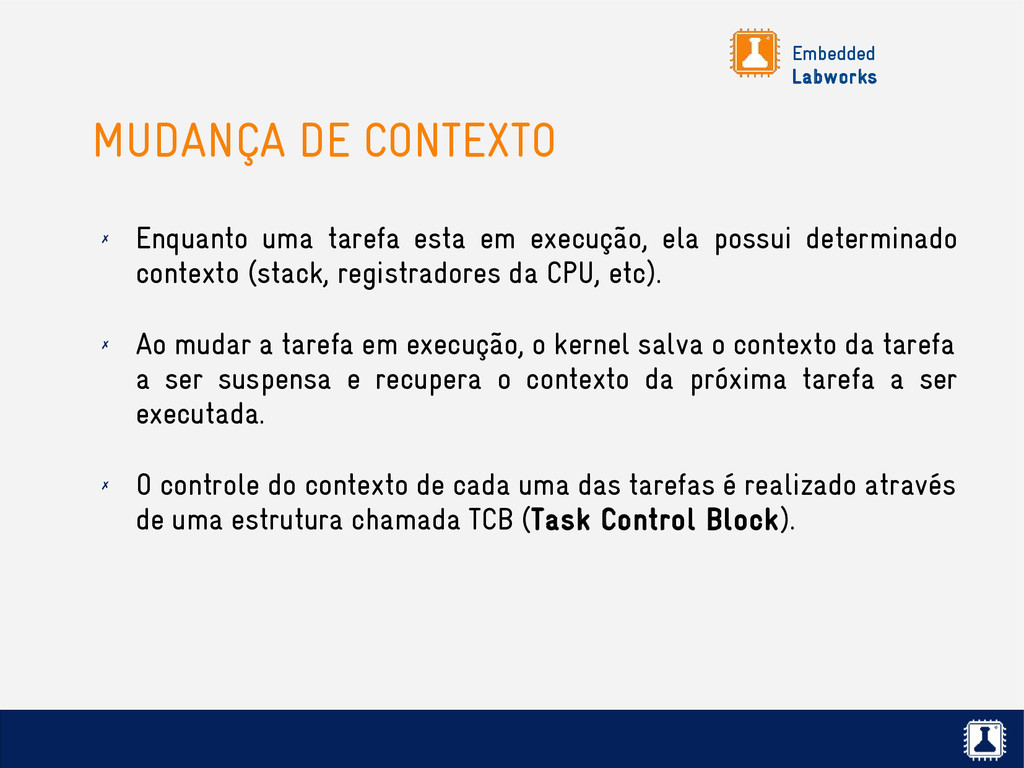 Embedded
Labworks

MUDANÇA DE CONTEXTO

✗ Enquanto uma tarefa esta em execução, ela possui determinado contexto (stack, registradores da CPU, etc).

✗ Ao mudar a tarefa em execução, o kernel salva o contexto da tarefa a ser suspensa e recupera o contexto da próxima tarefa a ser executada.

✗ O controle do contexto de cada uma das tarefas é realizado através de uma estrutura chamada TCB (Task Control Block).